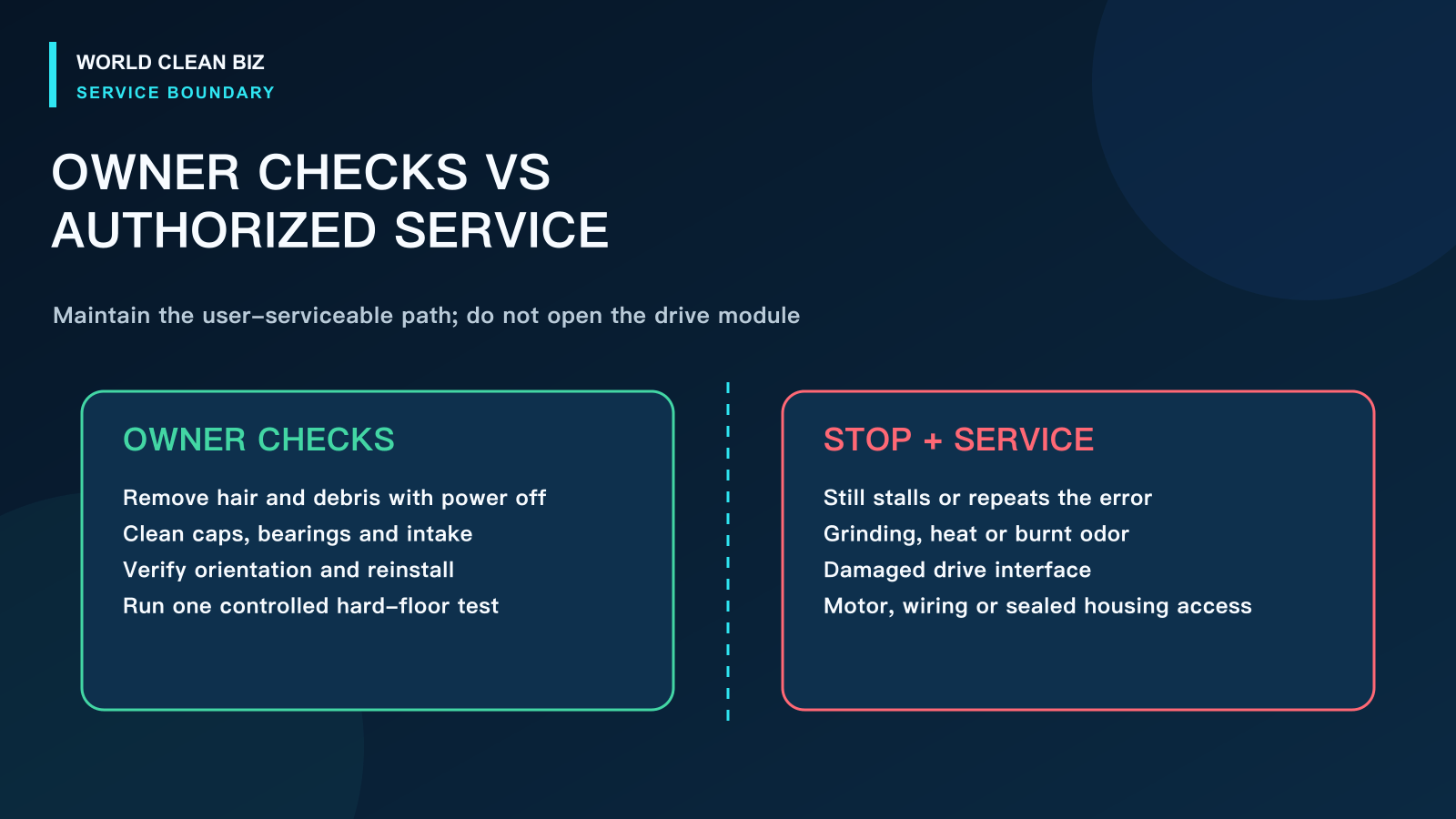 WORLD CLEAN BIZ
SERVICE BOUNDARY

OWNER CHECKS VS AUTHORIZED SERVICE

Maintain the user-serviceable path; do not open the drive module

OWNER CHECKS

Remove hair and debris with power off
Clean caps, bearings and intake
Verify orientation and reinstall
Run one controlled hard-floor test

STOP + SERVICE

Still stalls or repeats the error
Grinding, heat or burnt odor
Damaged drive interface
Motor, wiring or sealed housing access